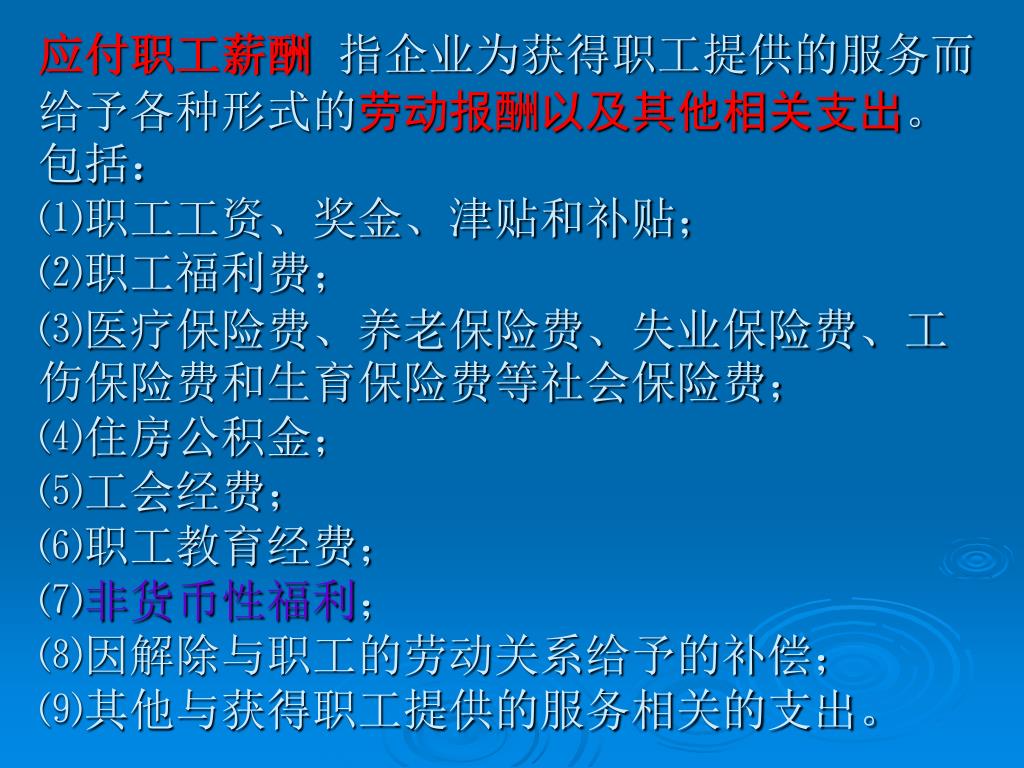 应付职工薪酬 指企业为获得职工提供的服务而给予各种形式的劳动报酬以及其他相关支出。包括：

⑴职工工资、奖金、津贴和补贴；

⑵职工福利费；

⑶医疗保险费、养老保险费、失业保险费、工伤保险费和生育保险费等社会保险费；

⑷住房公积金；

⑸工会经费；

⑹职工教育经费；

⑺非货币性福利；

⑻因解除与职工的劳动关系给予的补偿；

⑼其他与获得职工提供的服务相关的支出。